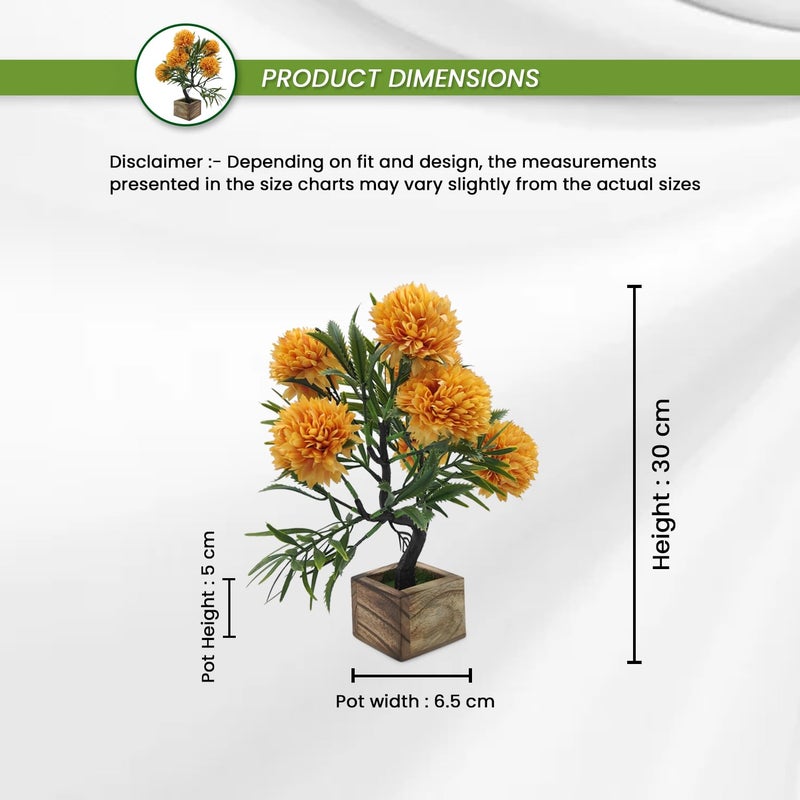 PRODUCT DIMENSIONS

Disclaimer :- Depending on fit and design, the measurements presented in the size charts may vary slightly from the actual sizes

Height : 30 cm

Pot Height : 5 cm

Pot width : 6.5 cm